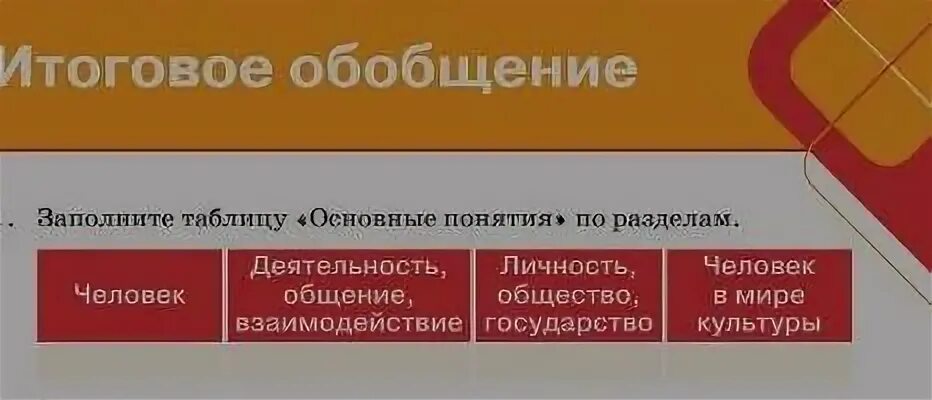 Итоговое обобщение

. Заполните таблицу «Основные понятия» по разделам.

| Человек | Деятельность, общение, взаимодействие | Личность, общество, государство | Человек в мире культуры |
|---|---|---|---|